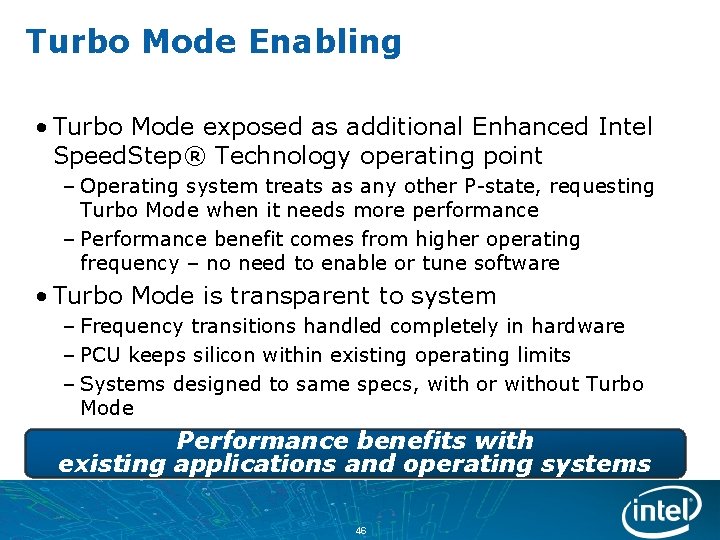 Turbo Mode Enabling

• Turbo Mode exposed as additional Enhanced Intel SpeedStep® Technology operating point

– Operating system treats as any other P-state, requesting Turbo Mode when it needs more performance

– Performance benefit comes from higher operating frequency – no need to enable or tune software

• Turbo Mode is transparent to system

– Frequency transitions handled completely in hardware

– PCU keeps silicon within existing operating limits

– Systems designed to same specs, with or without Turbo Mode

Performance benefits with existing applications and operating systems

46

intel